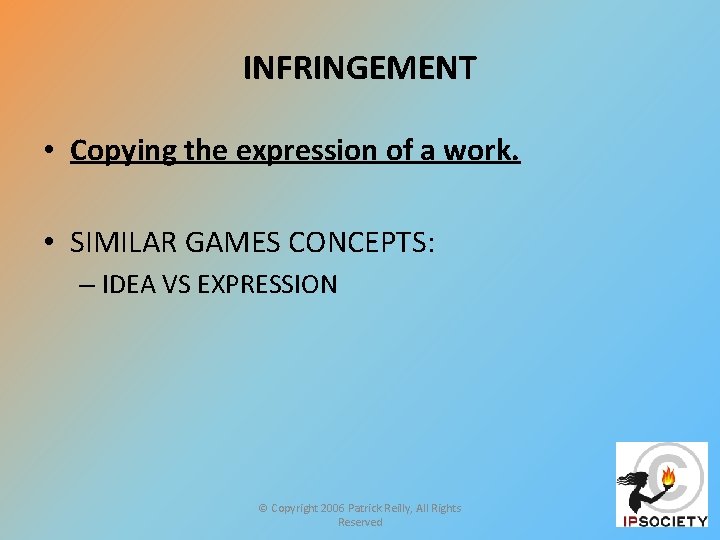 INFRINGEMENT

• Copying the expression of a work.

• SIMILAR GAMES CONCEPTS:
– IDEA VS EXPRESSION

© Copyright 2006 Patrick Reilly, All Rights Reserved

IPSOCIETY